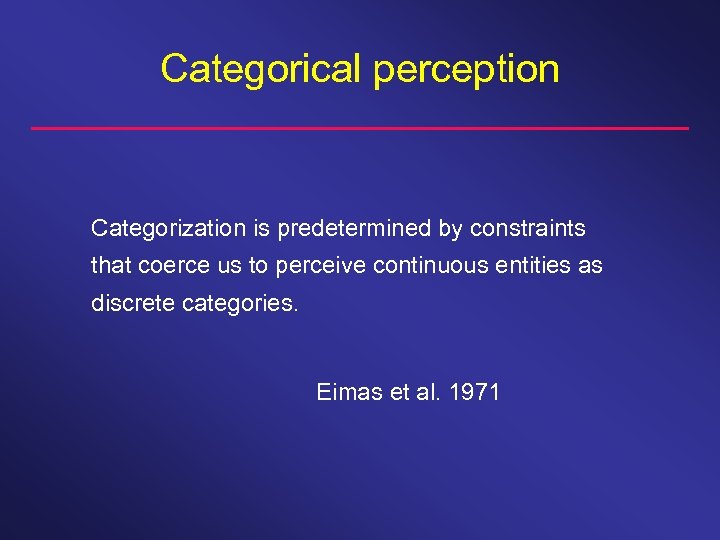 Categorical perception

Categorization is predetermined by constraints that coerce us to perceive continuous entities as discrete categories.

Eimas et al. 1971